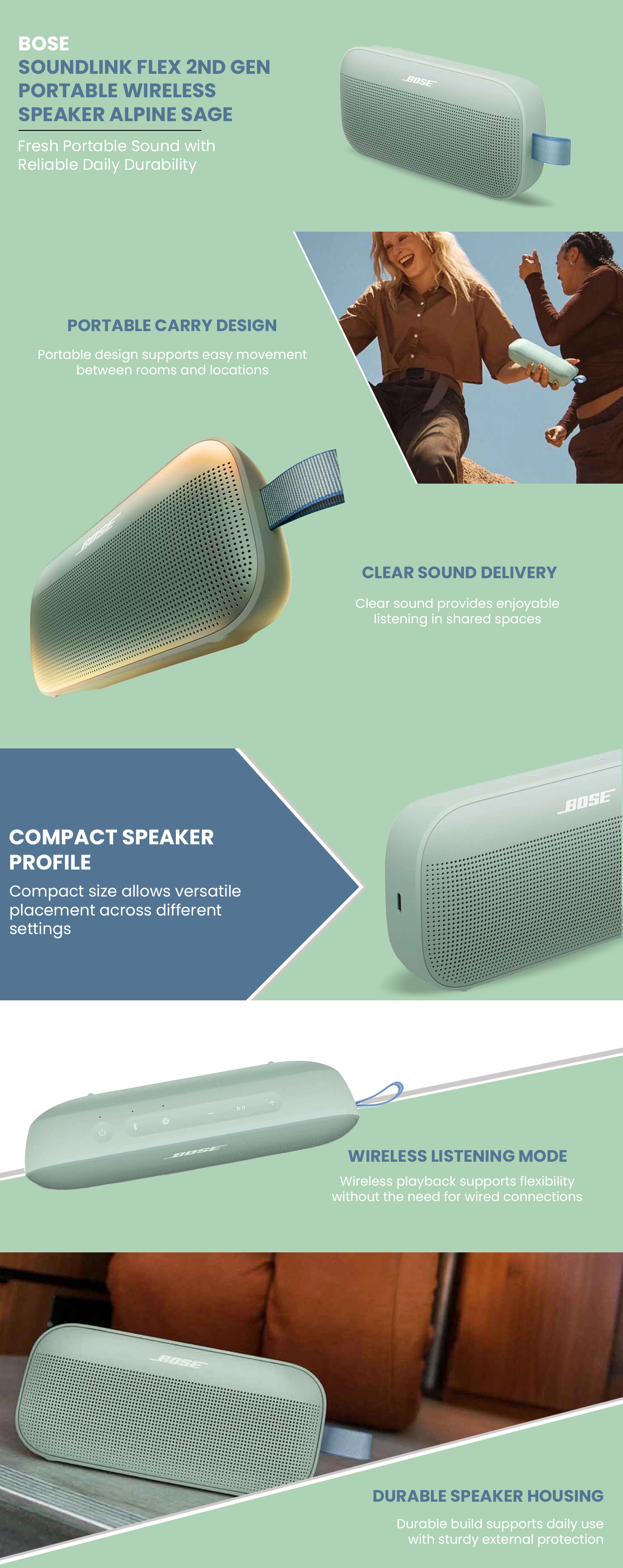 BOSE
SOUNDLINK FLEX 2ND GEN PORTABLE WIRELESS SPEAKER ALPINE SAGE

Fresh Portable Sound with Reliable Daily Durability

BOSE

PORTABLE CARRY DESIGN

Portable design supports easy movement between rooms and locations

BOSE

CLEAR SOUND DELIVERY

Clear sound provides enjoyable listening in shared spaces

COMPACT SPEAKER PROFILE

Compact size allows versatile placement across different settings

BOSE

BOSE

WIRELESS LISTENING MODE

Wireless playback supports flexibility without the need for wired connections

BOSE

DURABLE SPEAKER HOUSING

Durable build supports daily use with sturdy external protection